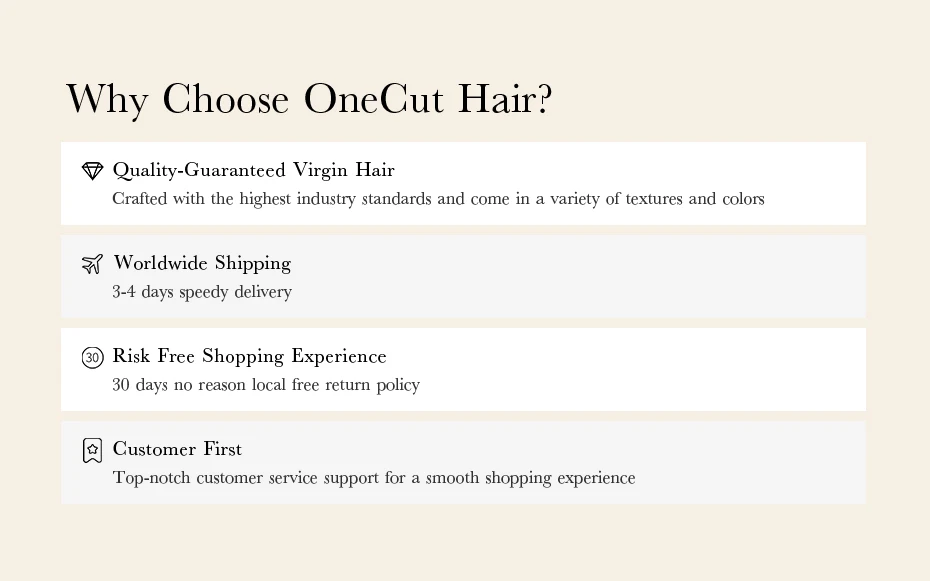 Why Choose OneCut Hair?

Quality-Guaranteed Virgin Hair
Crafted with the highest industry standards and come in a variety of textures and colors

Worldwide Shipping
3-4 days speedy delivery

30 Risk Free Shopping Experience
30 days no reason local free return policy

Customer First
Top-notch customer service support for a smooth shopping experience